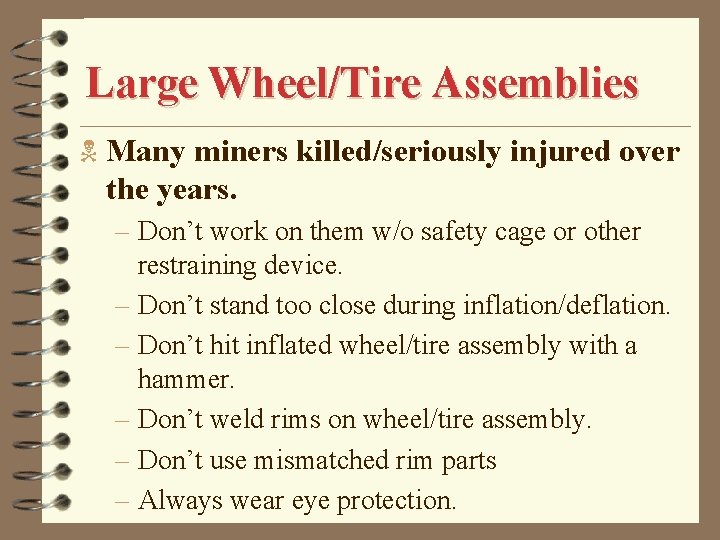 Large Wheel/Tire Assemblies

Many miners killed/seriously injured over the years.

– Don’t work on them w/o safety cage or other restraining device.
– Don’t stand too close during inflation/deflation.
– Don’t hit inflated wheel/tire assembly with a hammer.
– Don’t weld rims on wheel/tire assembly.
– Don’t use mismatched rim parts
– Always wear eye protection.